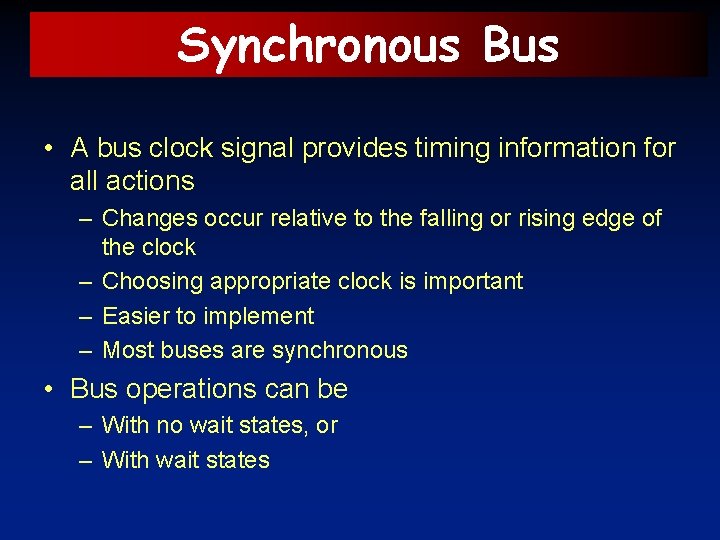 Synchronous Bus

• A bus clock signal provides timing information for all actions

– Changes occur relative to the falling or rising edge of the clock

– Choosing appropriate clock is important

– Easier to implement

– Most buses are synchronous

• Bus operations can be

– With no wait states, or

– With wait states